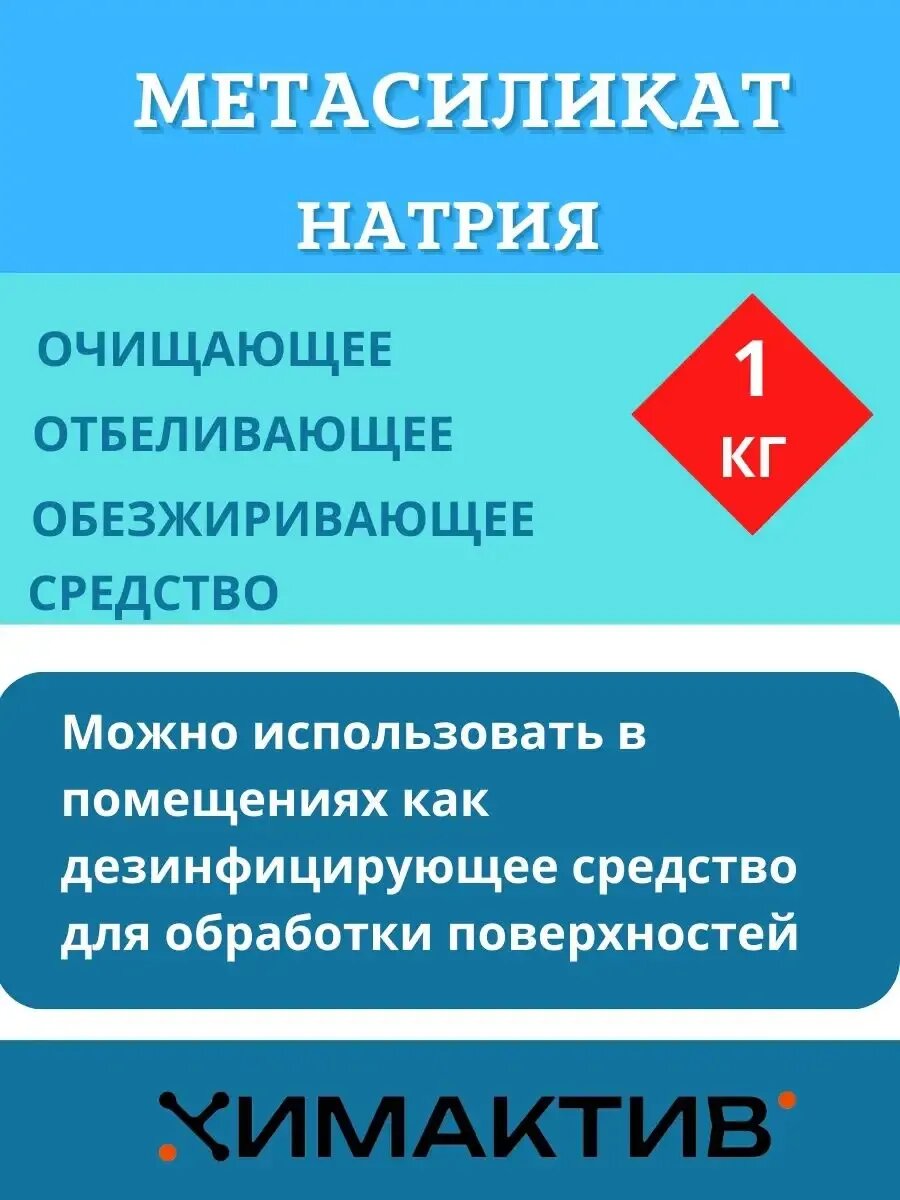 МЕТАСИЛИКАТ НАТРИЯ

ОЧИЩАЮЩЕЕ
ОТБЕЛИВАЮЩЕЕ
ОБЕЗЖИРИВАЮЩЕЕ
СРЕДСТВО

1 КГ

Можно использовать в помещениях как дезинфицирующее средство для обработки поверхностей

ХИМАКТИВ